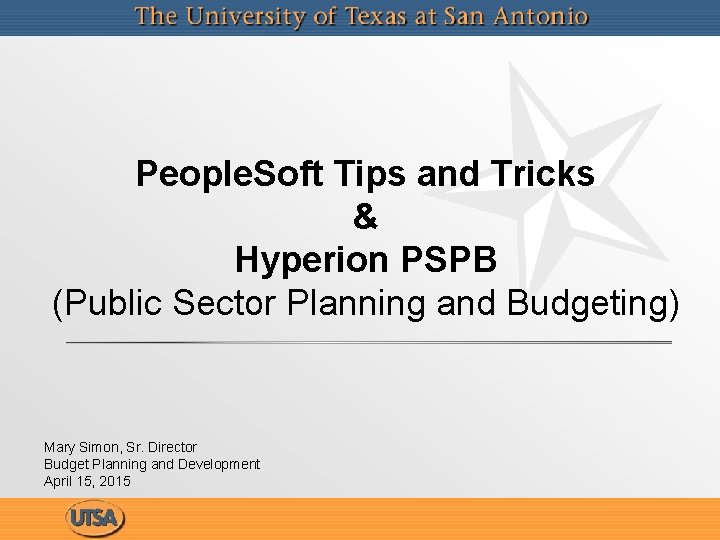 The University of Texas at San Antonio

PeopleSoft Tips and Tricks
&
Hyperion PSPB
(Public Sector Planning and Budgeting)

Mary Simon, Sr. Director
Budget Planning and Development
April 15, 2015

UTSA